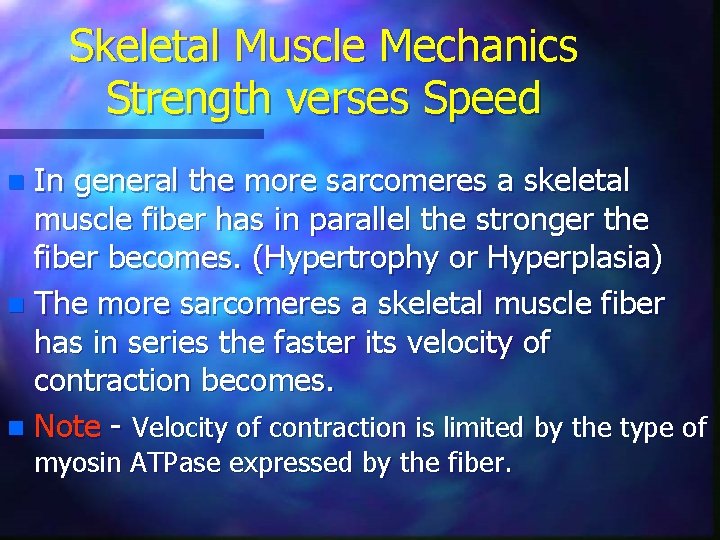 Skeletal Muscle Mechanics
Strength verses Speed

In general the more sarcomeres a skeletal muscle fiber has in parallel the stronger the fiber becomes. (Hypertrophy or Hyperplasia)

The more sarcomeres a skeletal muscle fiber has in series the faster its velocity of contraction becomes.

Note - Velocity of contraction is limited by the type of myosin ATPase expressed by the fiber.